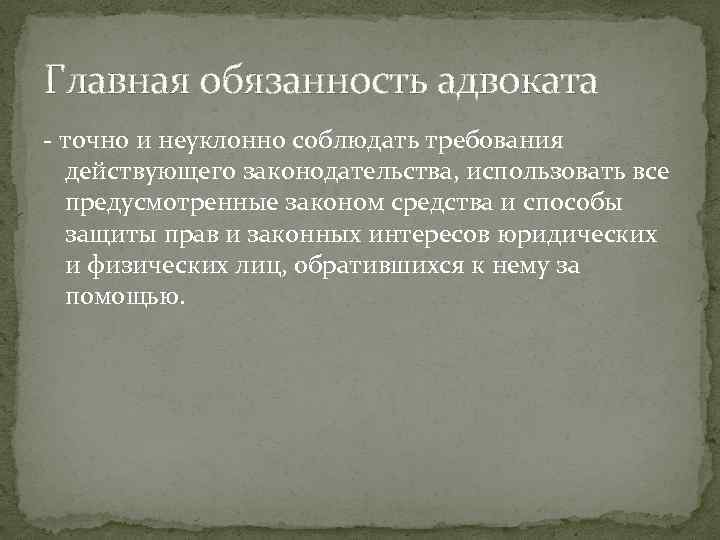 Главная обязанность адвоката

- точно и неуклонно соблюдать требования действующего законодательства, использовать все предусмотренные законом средства и способы защиты прав и законных интересов юридических и физических лиц, обратившихся к нему за помощью.